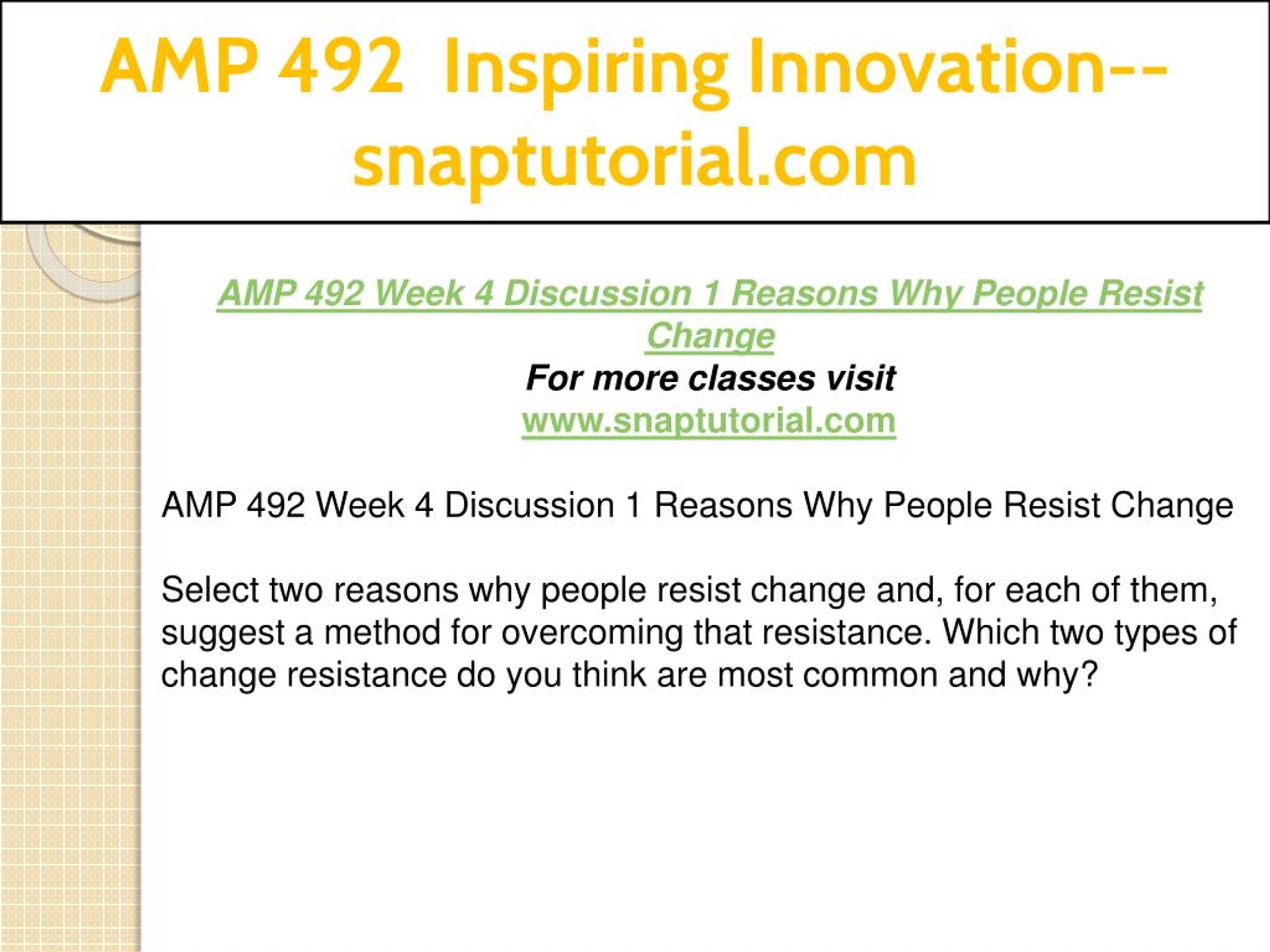 AMP 492 Inspiring Innovation--snaptutorial.com

AMP 492 Week 4 Discussion 1 Reasons Why People Resist Change
For more classes visit
www.snaptutorial.com

AMP 492 Week 4 Discussion 1 Reasons Why People Resist Change

Select two reasons why people resist change and, for each of them, suggest a method for overcoming that resistance. Which two types of change resistance do you think are most common and why?